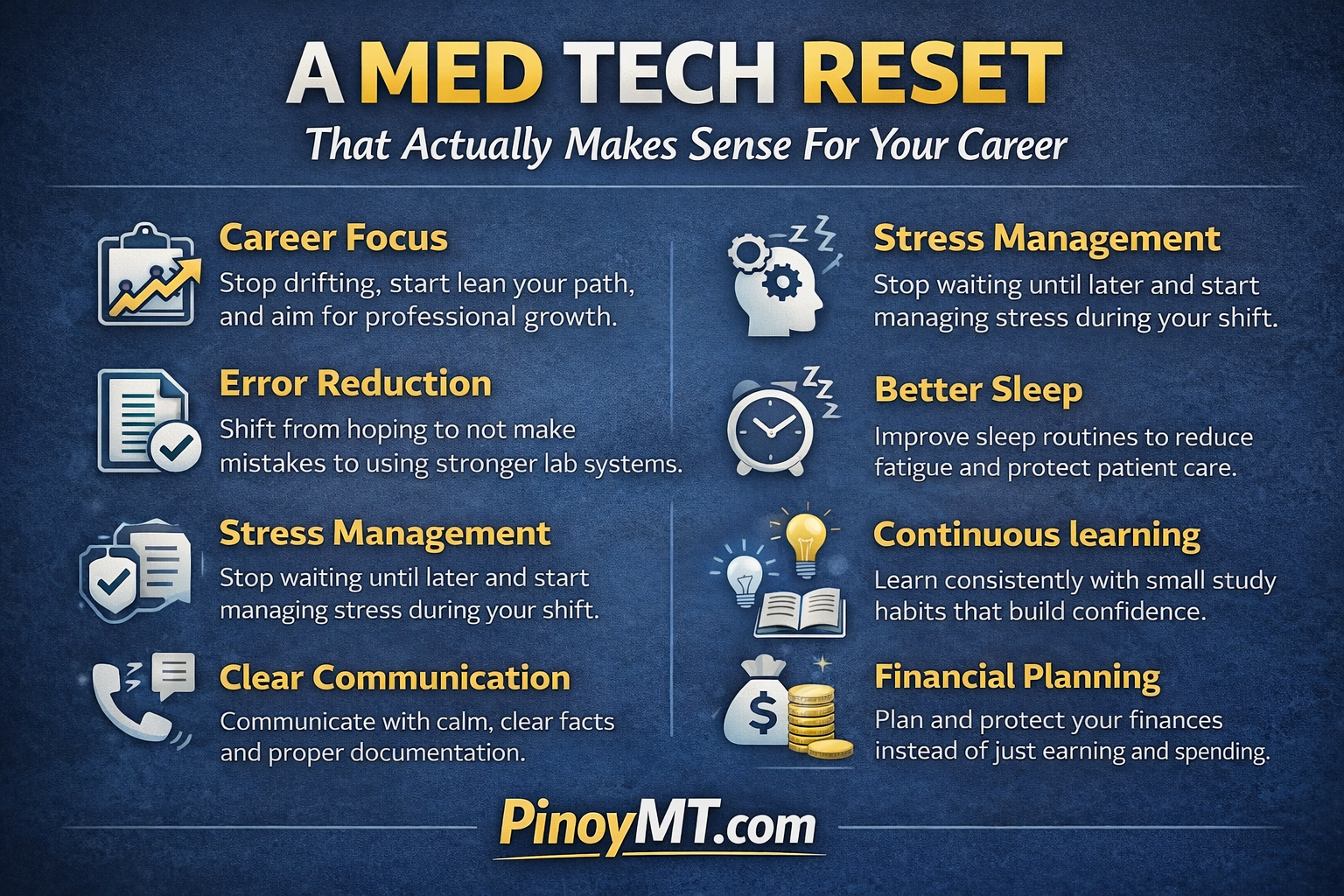 A MED TECH RESET
That Actually Makes Sense For Your Career

Career Focus
Stop drifting, start lean your path, and aim for professional growth.

Error Reduction
Shift from hoping to not make mistakes to using stronger lab systems.

Stress Management
Stop waiting until later and start managing stress during your shift.

Clear Communication
Communicate with calm, clear facts and proper documentation.

Stress Management
Stop waiting until later and start managing stress during your shift.

Better Sleep
Improve sleep routines to reduce fatigue and protect patient care.

Continuous learning
Learn consistently with small study habits that build confidence.

Financial Planning
Plan and protect your finances instead of just earning and spending.

PinoyMT.com